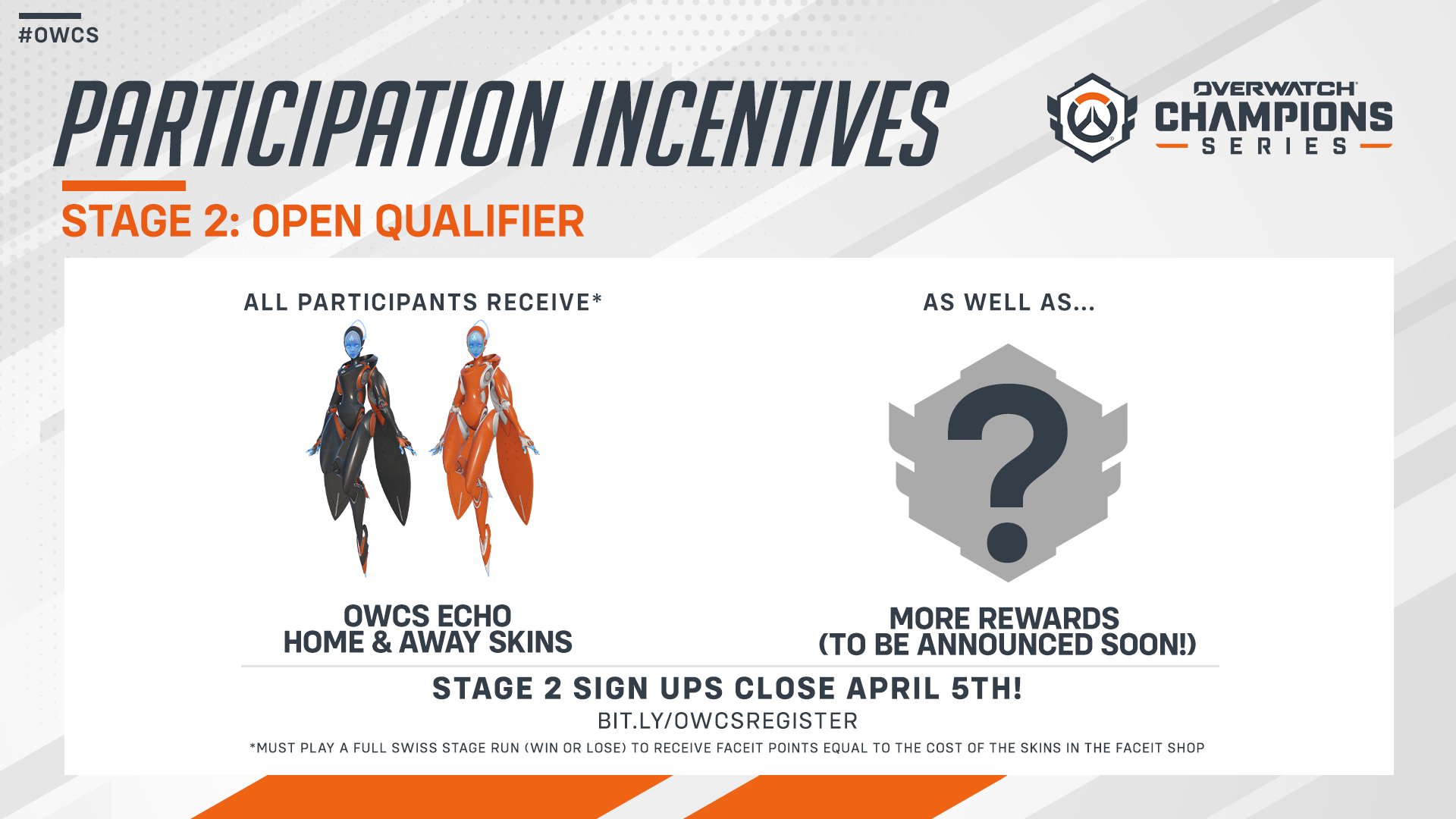 #OWCS

PARTICIPATION INCENTIVES

OVERWATCH CHAMPIONS SERIES

STAGE 2: OPEN QUALIFIER

ALL PARTICIPANTS RECEIVE*

OWCS ECHO HOME & AWAY SKINS

AS WELL AS...

?

MORE REWARDS (TO BE ANNOUNCED SOON!)

STAGE 2 SIGN UPS CLOSE APRIL 5TH!

BIT.LY/OWCSREGISTER

*MUST PLAY A FULL SWISS STAGE RUN (WIN OR LOSE) TO RECEIVE FACEIT POINTS EQUAL TO THE COST OF THE SKINS IN THE FACEIT SHOP